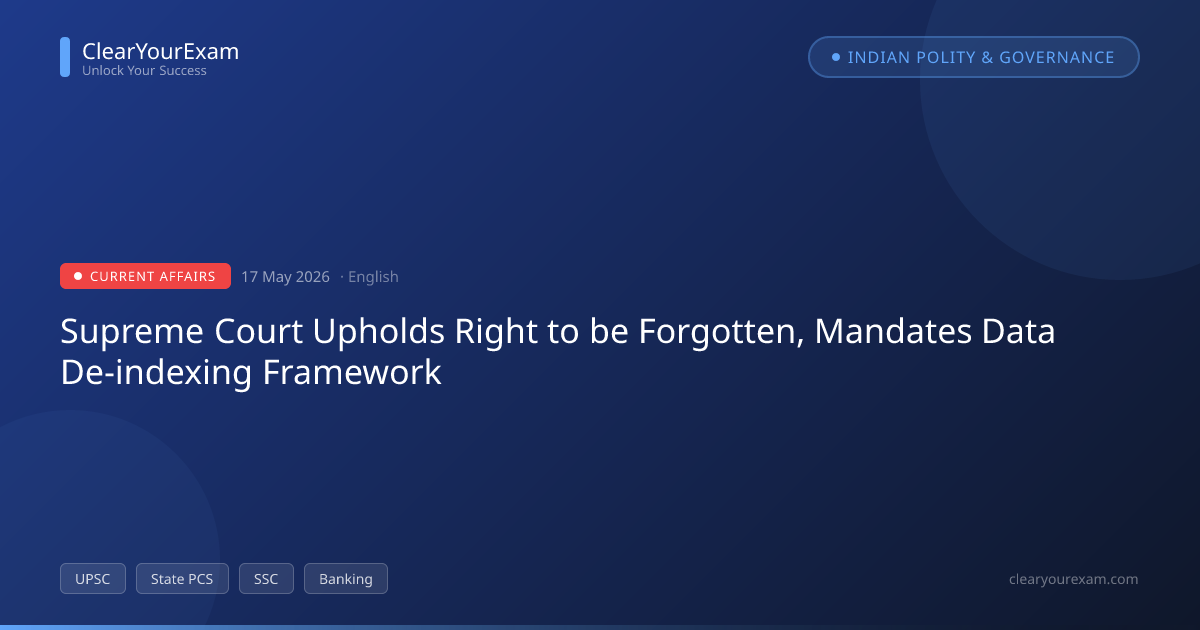 ClearYourExam
Unlock Your Success

INDIAN POLITY & GOVERNANCE

CURRENT AFFAIRS 17 May 2026 · English

Supreme Court Upholds Right to be Forgotten, Mandates Data De-indexing Framework

UPSC State PCS SSC Banking

clearyourexam.com